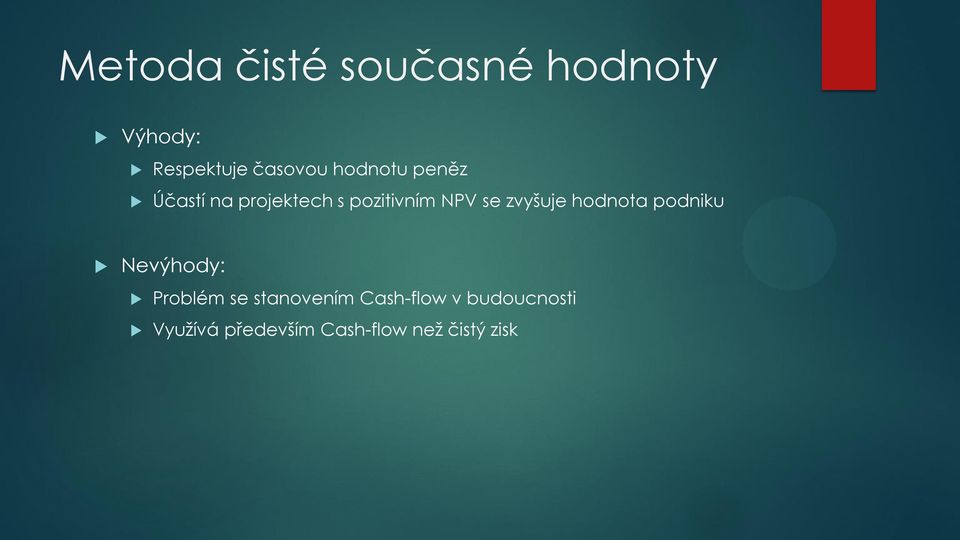 Metoda čisté současné hodnoty

Výhody:

Respektuje časovou hodnotu peněz

Účastí na projektech s pozitivním NPV se zvyšuje hodnota podniku

Nevýhody:

Problém se stanovením Cash-flow v budoucnosti

Využívá především Cash-flow než čistý zisk